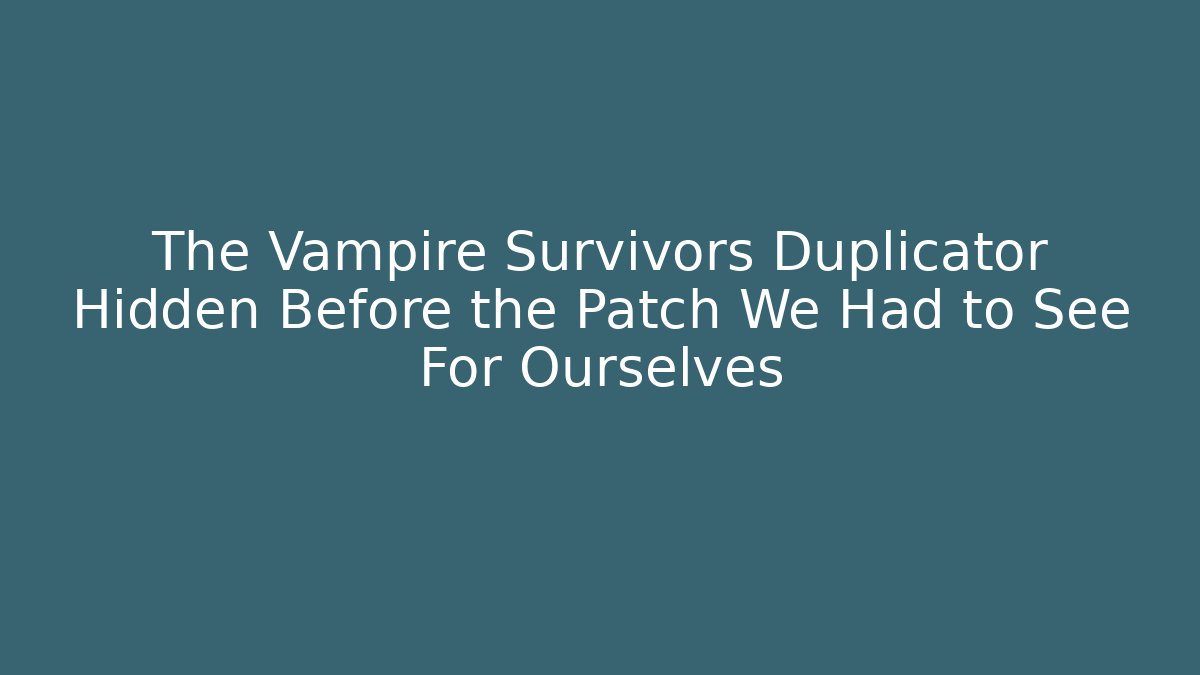 The Vampire Survivors Duplicator Hidden Before the Patch We Had to See For Ourselves